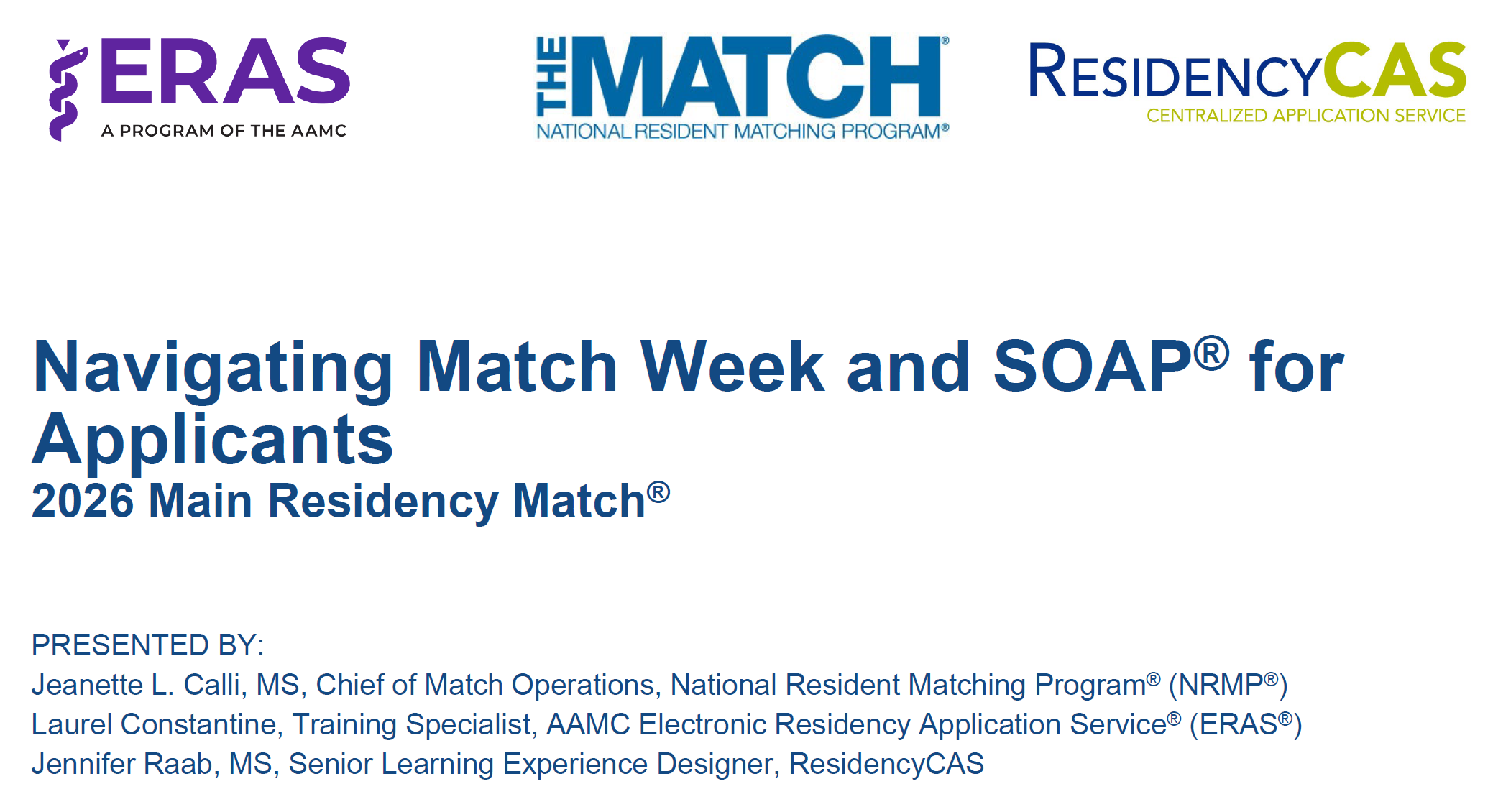 ERAS
A PROGRAM OF THE AAMC

THE MATCH®
NATIONAL RESIDENT MATCHING PROGRAM®

RESIDENCYCAS
CENTRALIZED APPLICATION SERVICE

Navigating Match Week and SOAP® for Applicants
2026 Main Residency Match®

PRESENTED BY:
Jeanette L. Calli, MS, Chief of Match Operations, National Resident Matching Program® (NRMP®)
Laurel Constantine, Training Specialist, AAMC Electronic Residency Application Service® (ERAS®)
Jennifer Raab, MS, Senior Learning Experience Designer, ResidencyCAS